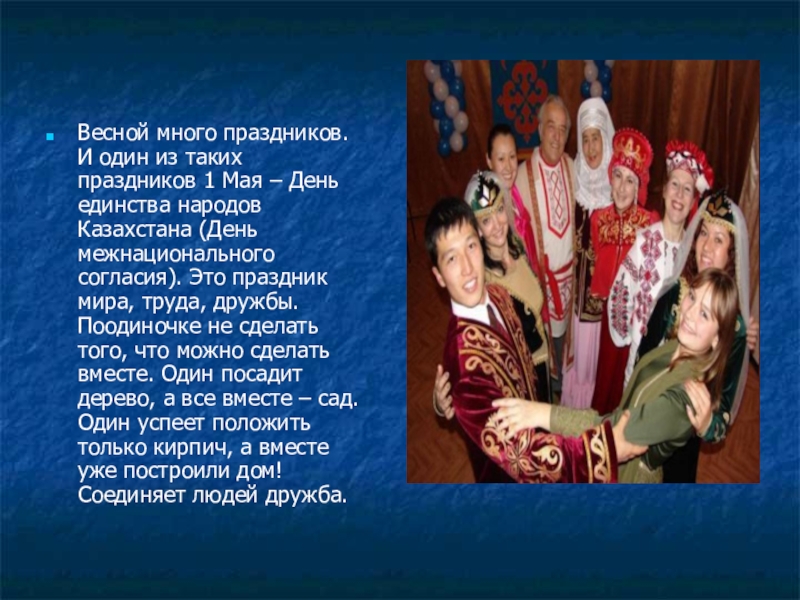 Весной много праздников. И один из таких праздников 1 Мая – День единства народов Казахстана (День межнационального согласия). Это праздник мира, труда, дружбы. Поодиночке не сделать того, что можно сделать вместе. Один посадит дерево, а все вместе – сад. Один успеет положить только кирпич, а вместе уже построили дом! Соединяет людей дружба.